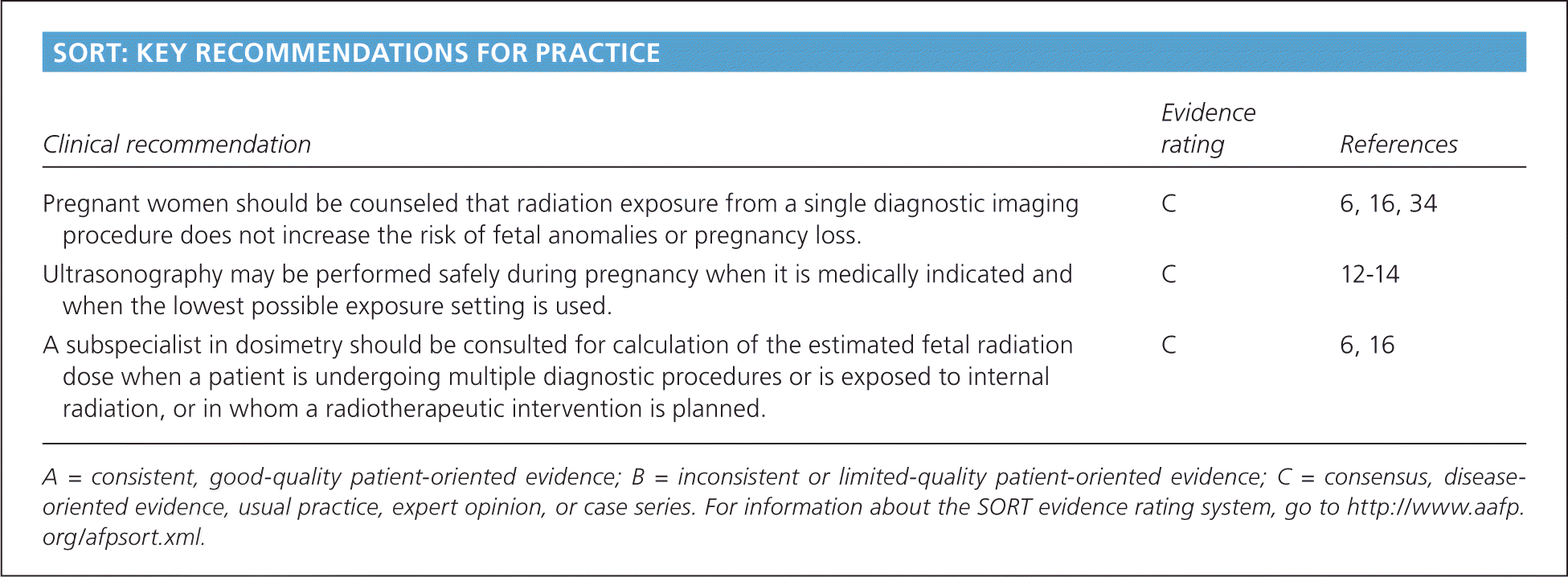 SORT: KEY RECOMMENDATIONS FOR PRACTICE

| Clinical recommendation | Evidence rating | References |
|---|---|---|
| Pregnant women should be counseled that radiation exposure from a single diagnostic imaging procedure does not increase the risk of fetal anomalies or pregnancy loss. | C | 6, 16, 34 |
| Ultrasonography may be performed safely during pregnancy when it is medically indicated and when the lowest possible exposure setting is used. | C | 12-14 |
| A subspecialist in dosimetry should be consulted for calculation of the estimated fetal radiation dose when a patient is undergoing multiple diagnostic procedures or is exposed to internal radiation, or in whom a radiotherapeutic intervention is planned. | C | 6, 16 |

A = consistent, good-quality patient-oriented evidence; B = inconsistent or limited-quality patient-oriented evidence; C = consensus, disease-oriented evidence, usual practice, expert opinion, or case series. For information about the SORT evidence rating system, go to http://www.aafp.org/afpsort.xml.